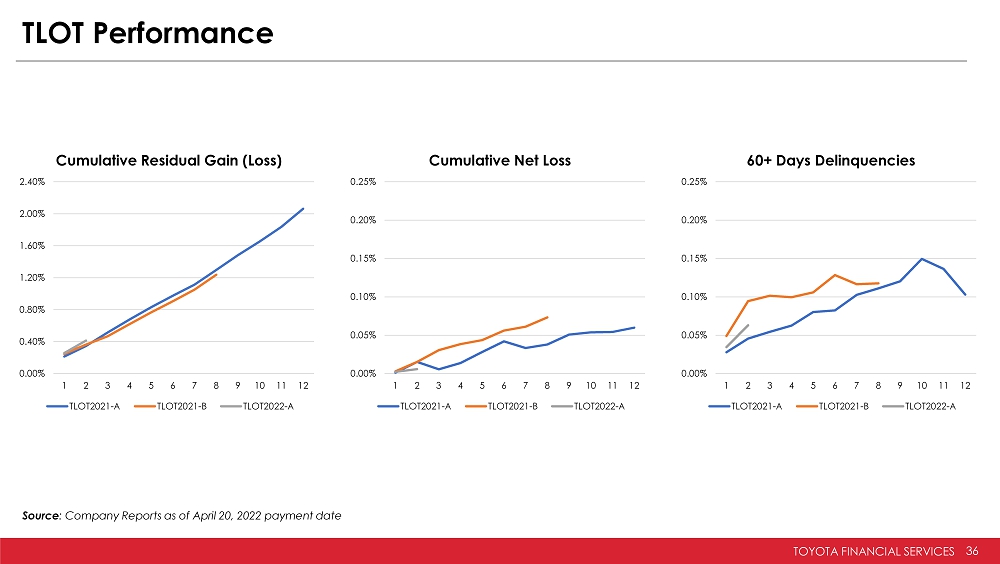 TLOT Performance

Cumulative Residual Gain (Loss)

2.40%
2.00%
1.60%
1.20%
0.80%
0.40%
0.00%

1 2 3 4 5 6 7 8 9 10 11 12

TLOT2021-A TLOT2021-B TLOT2022-A

Cumulative Net Loss

0.25%
0.20%
0.15%
0.10%
0.05%
0.00%

1 2 3 4 5 6 7 8 9 10 11 12

TLOT2021-A TLOT2021-B TLOT2022-A

60+ Days Delinquencies

0.25%
0.20%
0.15%
0.10%
0.05%
0.00%

1 2 3 4 5 6 7 8 9 10 11 12

TLOT2021-A TLOT2021-B TLOT2022-A

Source: Company Reports as of April 20, 2022 payment date

TOYOTA FINANCIAL SERVICES 36